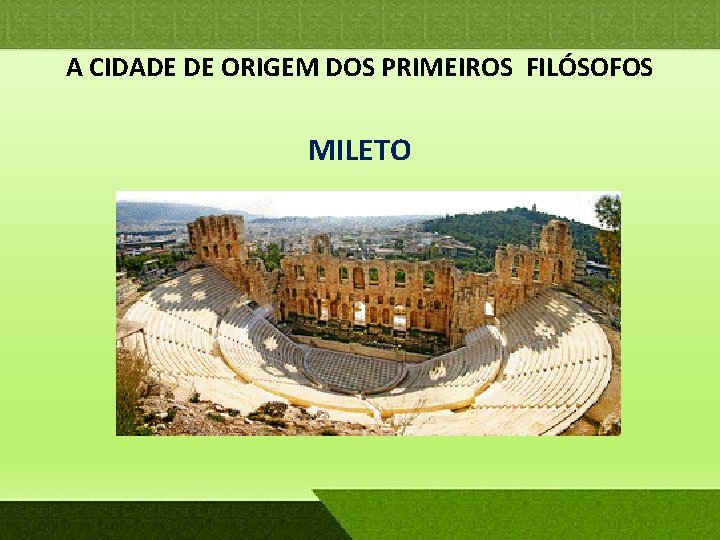 A CIDADE DE ORIGEM DOS PRIMEIROS FILÓSOFOS

MILETO